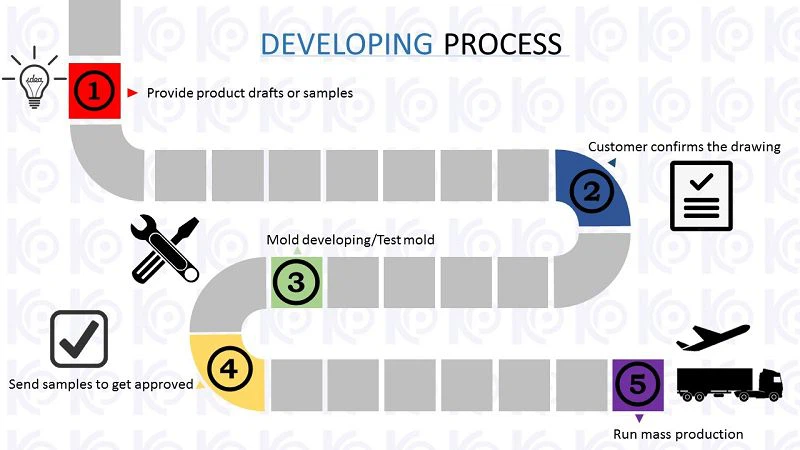 DEVELOPING PROCESS

idea

1

Provide product drafts or samples

Customer confirms the drawing

2

Mold developing/Test mold

3

4

Send samples to get approved

5

Run mass production